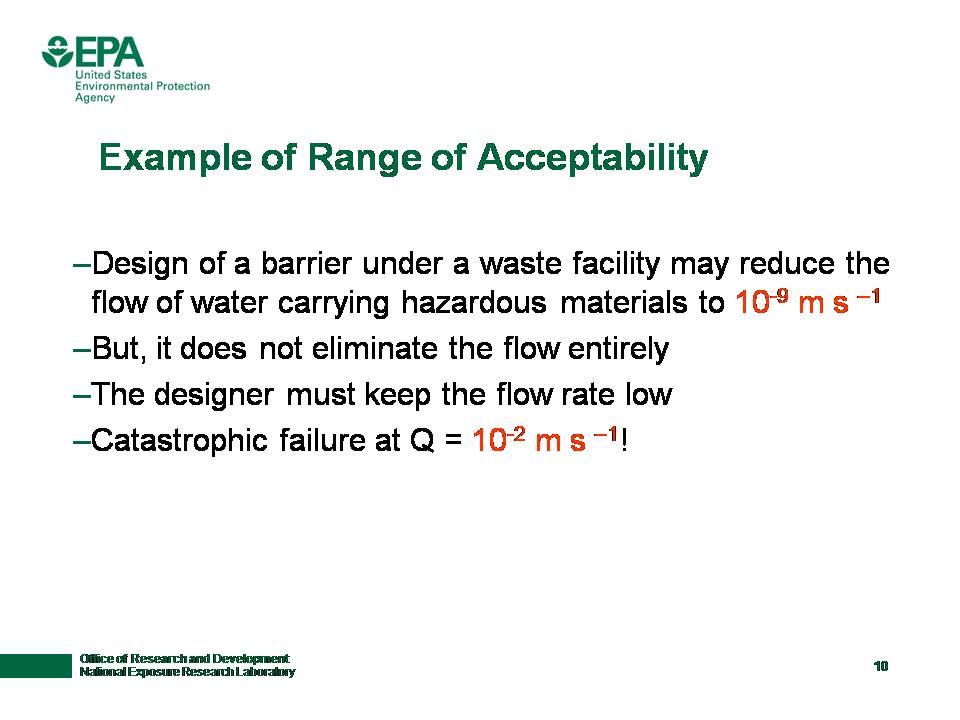 EPA
United States
Environmental Protection
Agency

Example of Range of Acceptability

–Design of a barrier under a waste facility may reduce the flow of water carrying hazardous materials to $10^{-9}$ m s $^{-1}$

–But, it does not eliminate the flow entirely

–The designer must keep the flow rate low

–Catastrophic failure at Q = $10^{-2}$ m s $^{-1}$!

Office of Research and Development
National Exposure Research Laboratory

10